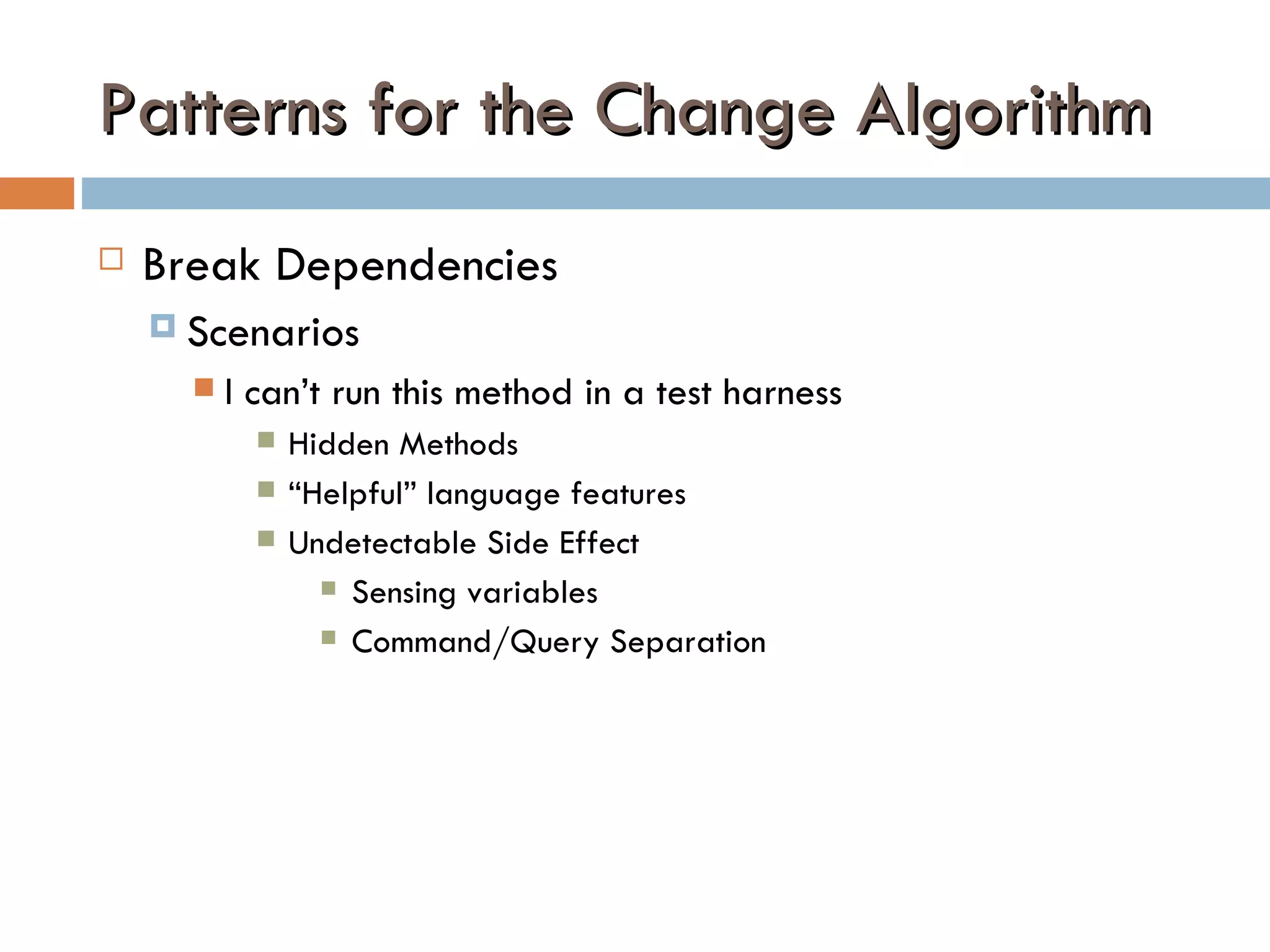 Patterns for the Change Algorithm

Break Dependencies

Scenarios

I can’t run this method in a test harness

Hidden Methods

“Helpful” language features

Undetectable Side Effect

Sensing variables

Command/Query Separation